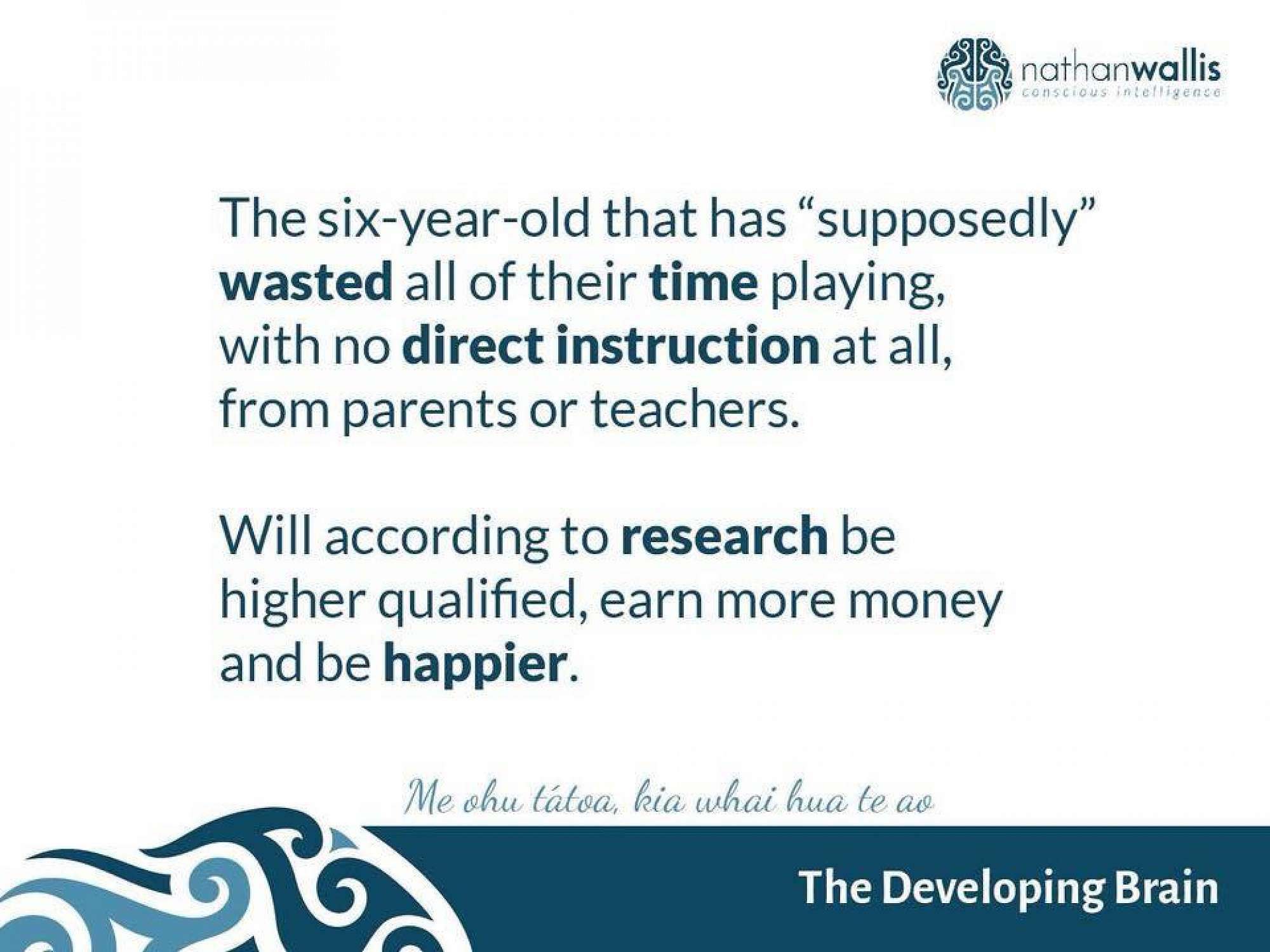 nathanwallis
conscious intelligence

The six-year-old that has “supposedly” wasted all of their time playing, with no direct instruction at all, from parents or teachers.

Will according to research be higher qualified, earn more money and be happier.

Me ohu tátoa, kia whai hua te ao

The Developing Brain